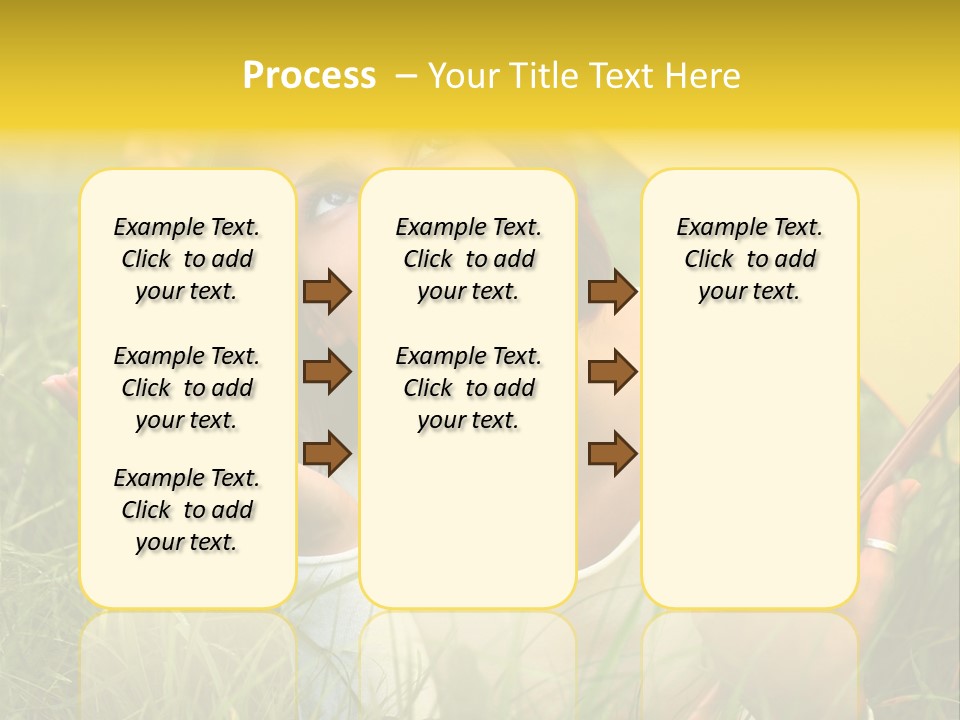 Process – Your Title Text Here

Example Text. Click to add your text.

Example Text. Click to add your text.

Example Text. Click to add your text.

Example Text. Click to add your text.

Example Text. Click to add your text.

Example Text. Click to add your text.